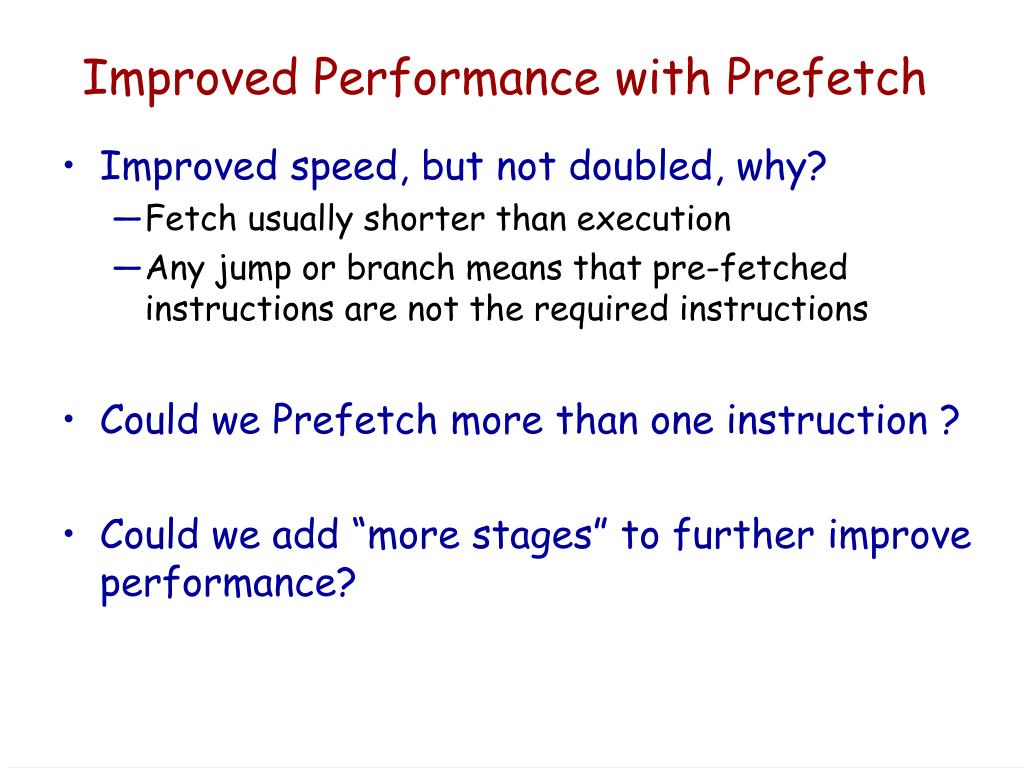 Improved Performance with Prefetch

• Improved speed, but not doubled, why?
—Fetch usually shorter than execution
—Any jump or branch means that pre-fetched instructions are not the required instructions

• Could we Prefetch more than one instruction ?

• Could we add “more stages” to further improve performance?